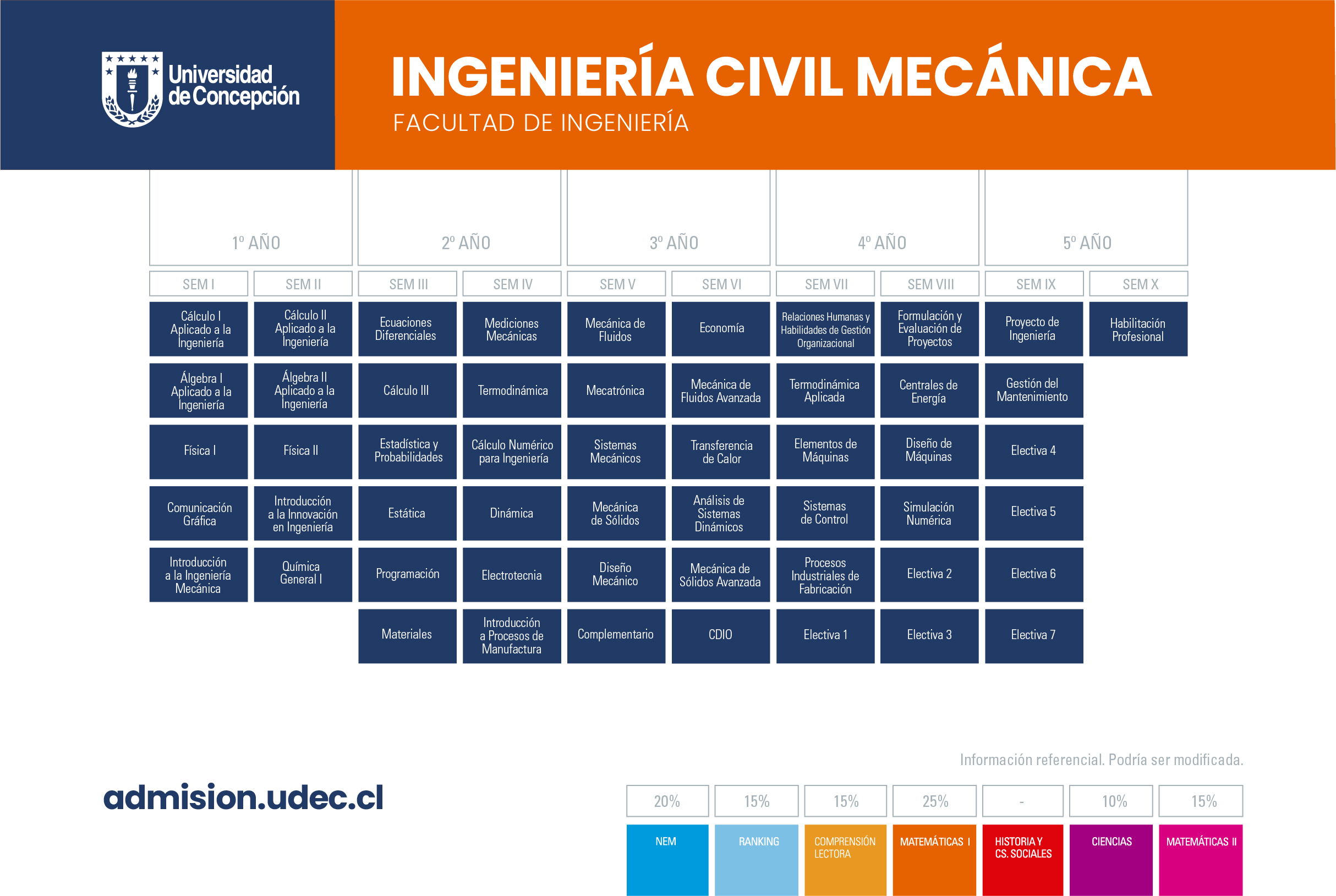 Universidad de Concepción

INGENIERÍA CIVIL MECÁNICA
FACULTAD DE INGENIERÍA

| 1º AÑO | | 2º AÑO | | 3º AÑO | | 4º AÑO | | 5º AÑO | |
|---|---|---|---|---|---|---|---|---|---|
| SEM I | SEM II | SEM III | SEM IV | SEM V | SEM VI | SEM VII | SEM VIII | SEM IX | SEM X |
| Cálculo I Aplicado a la Ingeniería | Cálculo II Aplicado a la Ingeniería | Ecuaciones Diferenciales | Mediciones Mecánicas | Mecánica de Fluidos | Economía | Relaciones Humanas y Habilidades de Gestión Organizacional | Formulación y Evaluación de Proyectos | Proyecto de Ingeniería | Habilitación Profesional |
| Álgebra I Aplicado a la Ingeniería | Álgebra II Aplicado a la Ingeniería | Cálculo III | Termodinámica | Mecatrónica | Mecánica de Fluidos Avanzada | Termodinámica Aplicada | Centrales de Energía | Gestión del Mantenimiento | |
| Física I | Física II | Estadística y Probabilidades | Cálculo Numérico para Ingeniería | Sistemas Mecánicos | Transferencia de Calor | Elementos de Máquinas | Diseño de Máquinas | Electiva 4 | |
| Comunicación Gráfica | Introducción a la Innovación en Ingeniería | Estática | Dinámica | Mecánica de Sólidos | Análisis de Sistemas Dinámicos | Sistemas de Control | Simulación Numérica | Electiva 5 | |
| Introducción a la Ingeniería Mecánica | Química General I | Programación | Electrotecnia | Diseño Mecánico | Mecánica de Sólidos Avanzada | Procesos Industriales de Fabricación | Electiva 2 | Electiva 6 | |
| | | Materiales | Introducción a Procesos de Manufactura | Complementario | CDIO | Electiva 1 | Electiva 3 | Electiva 7 | |

Información referencial. Podría ser modificada.

admision.udec.cl

| 20% | 15% | 15% | 25% | - | 10% | 15% |
|---|---|---|---|---|---|---|
| NEM | RANKING | COMPRENSIÓN LECTORA | MATEMÁTICAS I | HISTORIA Y CS. SOCIALES | CIENCIAS | MATEMÁTICAS II |